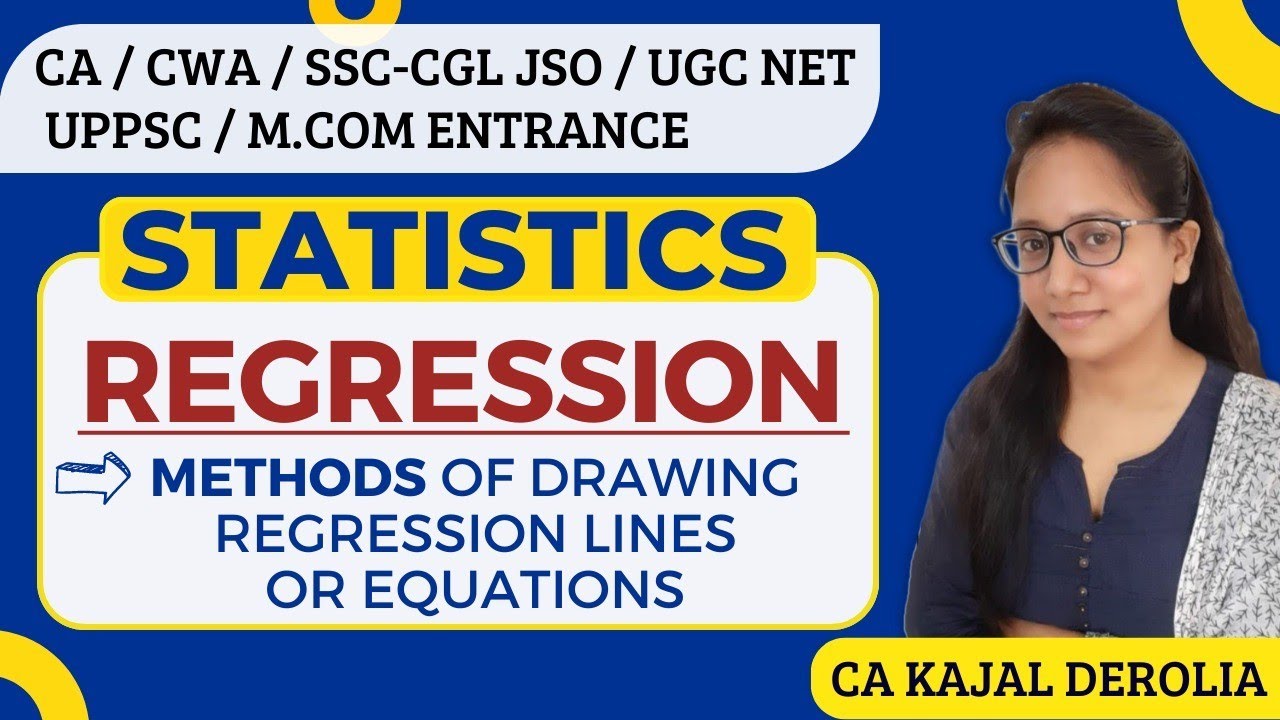 CA / CWA / SSC-CGL JSO / UGC NET
UPPSC / M.COM ENTRANCE

STATISTICS

REGRESSION

METHODS OF DRAWING REGRESSION LINES OR EQUATIONS

CA KAJAL DEROLIA